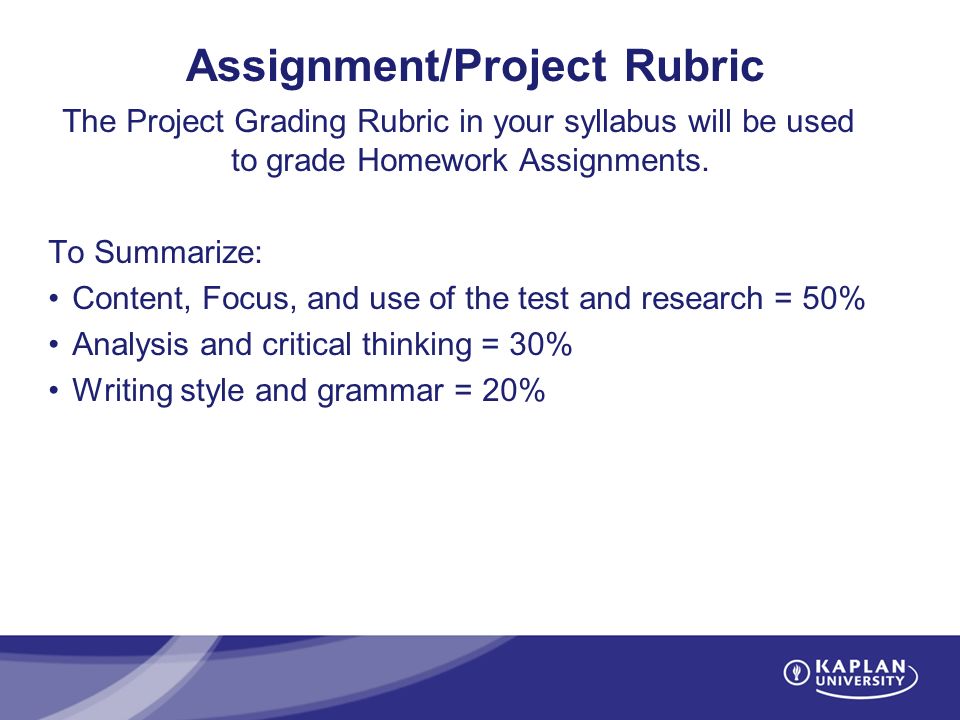 Assignment/Project Rubric

The Project Grading Rubric in your syllabus will be used to grade Homework Assignments.

To Summarize:
• Content, Focus, and use of the test and research = 50%
• Analysis and critical thinking = 30%
• Writing style and grammar = 20%

KAPLAN UNIVERSITY